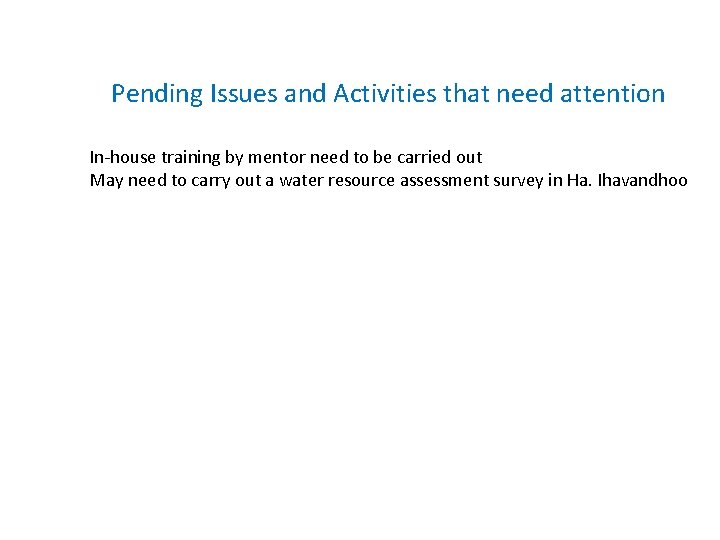 Pending Issues and Activities that need attention

In-house training by mentor need to be carried out
May need to carry out a water resource assessment survey in Ha. Ihavandhoo